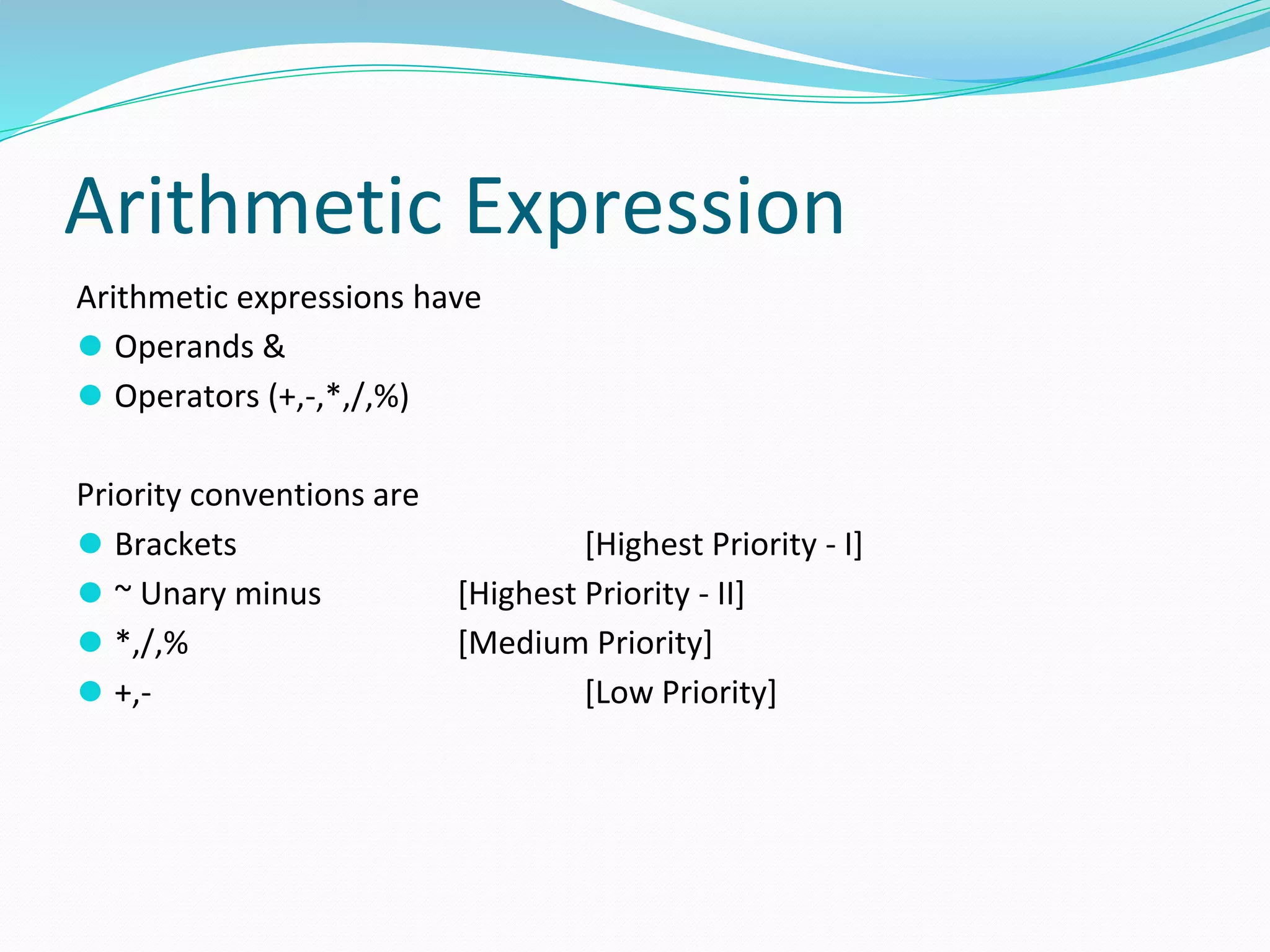 Arithmetic Expression

Arithmetic expressions have

- Operands &
- Operators (+,-,*,/,%)

Priority conventions are

- Brackets [Highest Priority - I]
- ~ Unary minus [Highest Priority - II]
- *,/,% [Medium Priority]
- +,- [Low Priority]